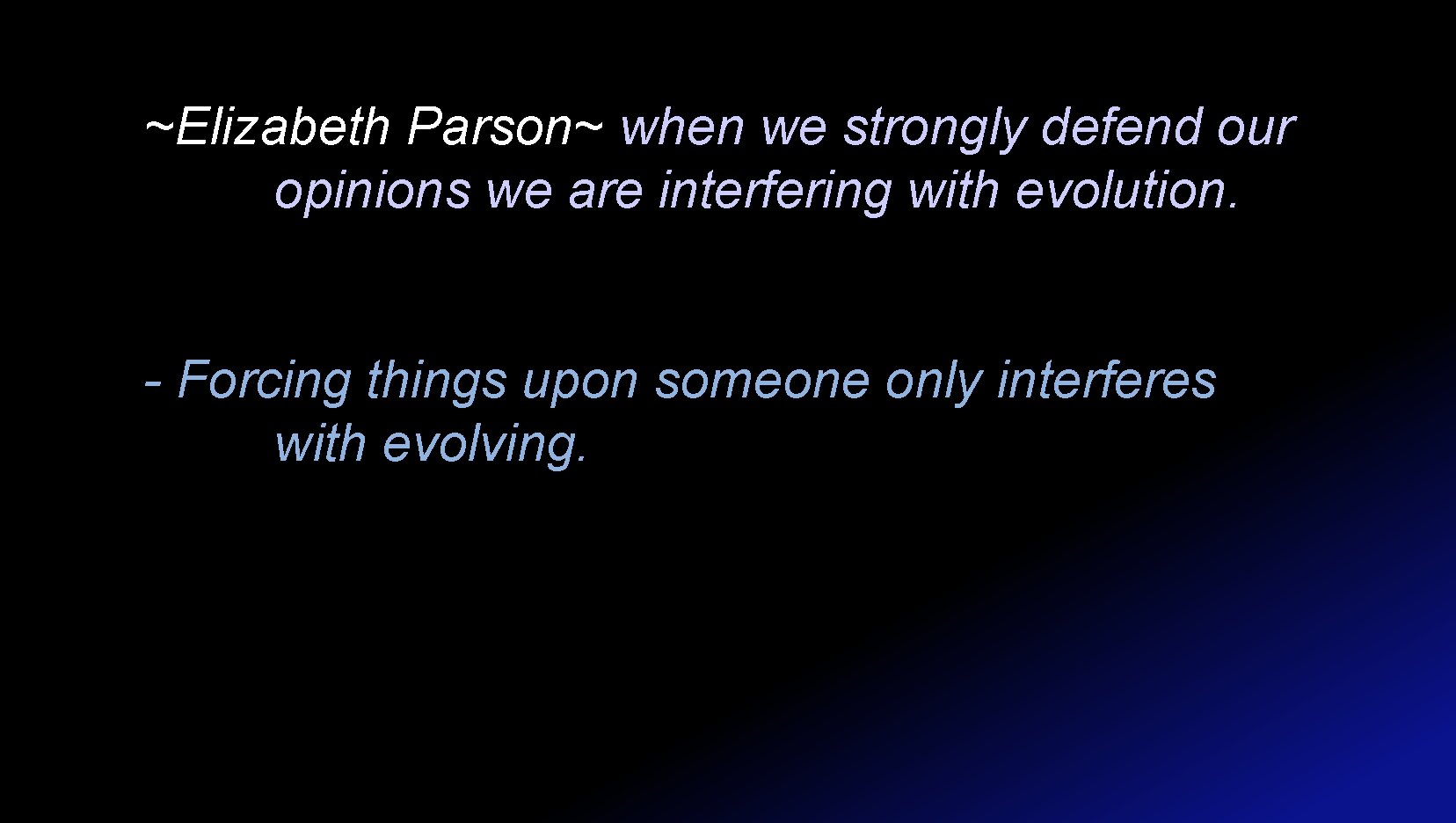 ~Elizabeth Parson~ when we strongly defend our opinions we are interfering with evolution.

- Forcing things upon someone only interferes with evolving.